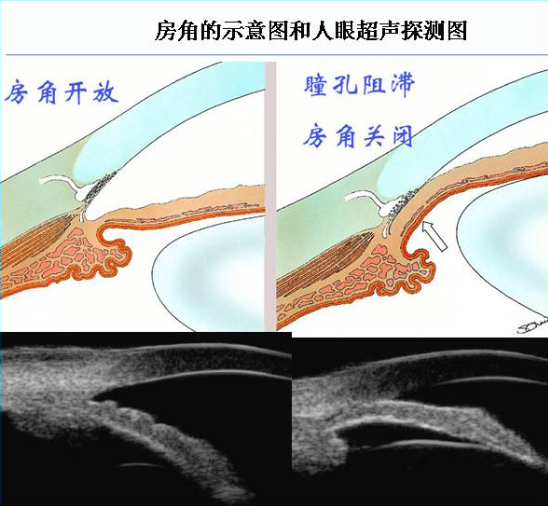 房角的示意图和人眼超声探测图

房角开放

瞳孔阻滞

房角关闭